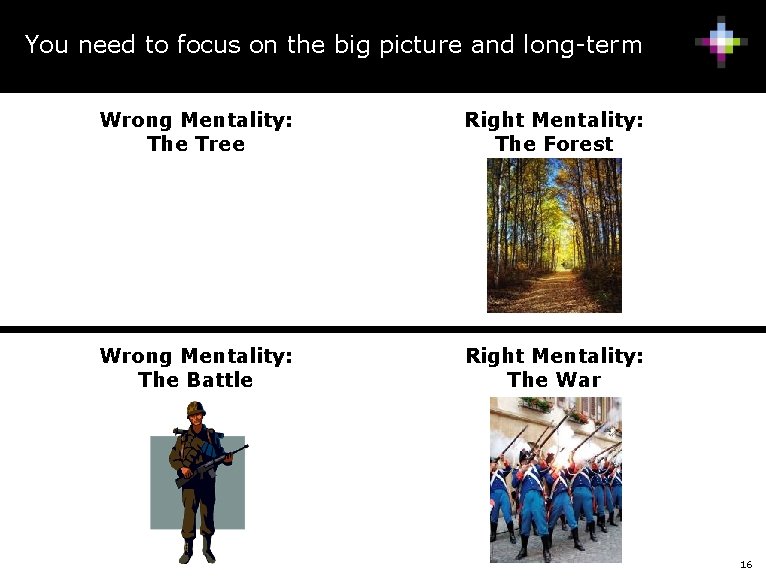 You need to focus on the big picture and long-term

Wrong Mentality:
The Tree

Right Mentality:
The Forest

Wrong Mentality:
The Battle

Right Mentality:
The War

16